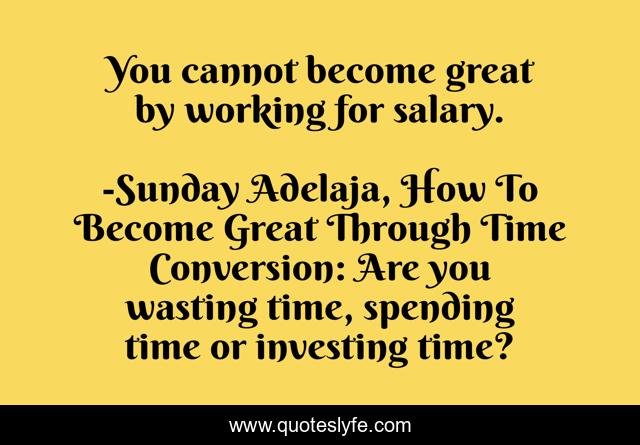 You cannot become great by working for salary.

-Sunday Adelaja, How To Become Great Through Time Conversion: Are you wasting time, spending time or investing time?

www.quoteslyfe.com